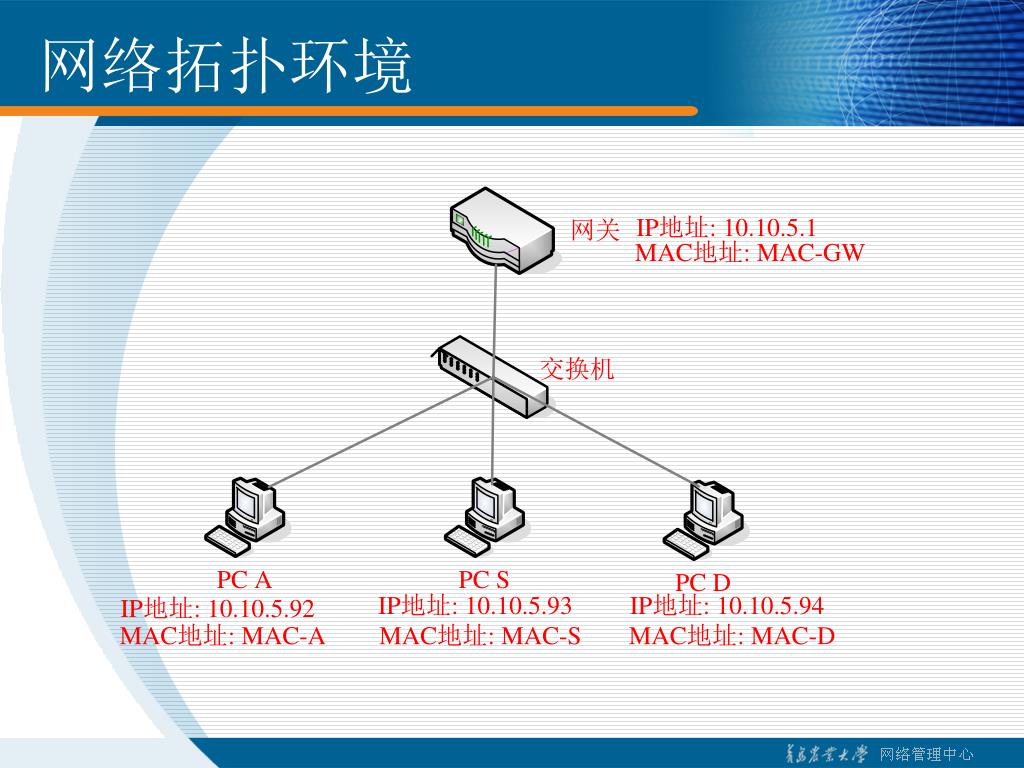 网络拓扑环境

网关 IP地址: 10.10.5.1
MAC地址: MAC-GW

交换机

PC A
IP地址: 10.10.5.92
MAC地址: MAC-A

PC S
IP地址: 10.10.5.93
MAC地址: MAC-S

PC D
IP地址: 10.10.5.94
MAC地址: MAC-D

青岛农业大学 网络管理中心